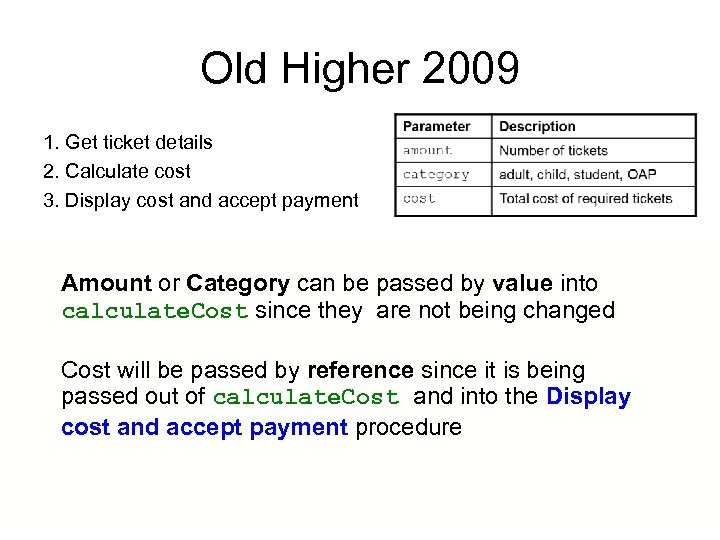 Old Higher 2009

1. Get ticket details
2. Calculate cost
3. Display cost and accept payment

| Parameter | Description |
|---|---|
| amount | Number of tickets |
| category | adult, child, student, OAP |
| cost | Total cost of required tickets |

Amount or Category can be passed by value into calculateCost since they are not being changed

Cost will be passed by reference since it is being passed out of calculateCost and into the Display cost and accept payment procedure